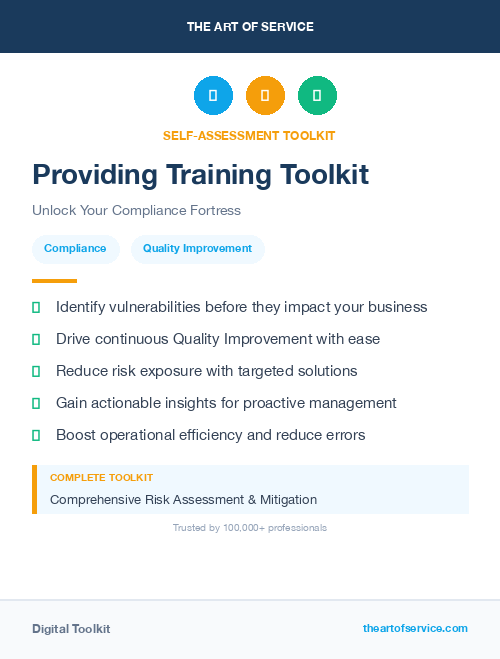 THE ART OF SERVICE

SELF-ASSESSMENT TOOLKIT

Providing Training Toolkit

Unlock Your Compliance Fortress

Compliance

Quality Improvement

Identify vulnerabilities before they impact your business

Drive continuous Quality Improvement with ease

Reduce risk exposure with targeted solutions

Gain actionable insights for proactive management

Boost operational efficiency and reduce errors

COMPLETE TOOLKIT

Comprehensive Risk Assessment & Mitigation

Trusted by 100,000+ professionals

Digital Toolkit

theartofservice.com